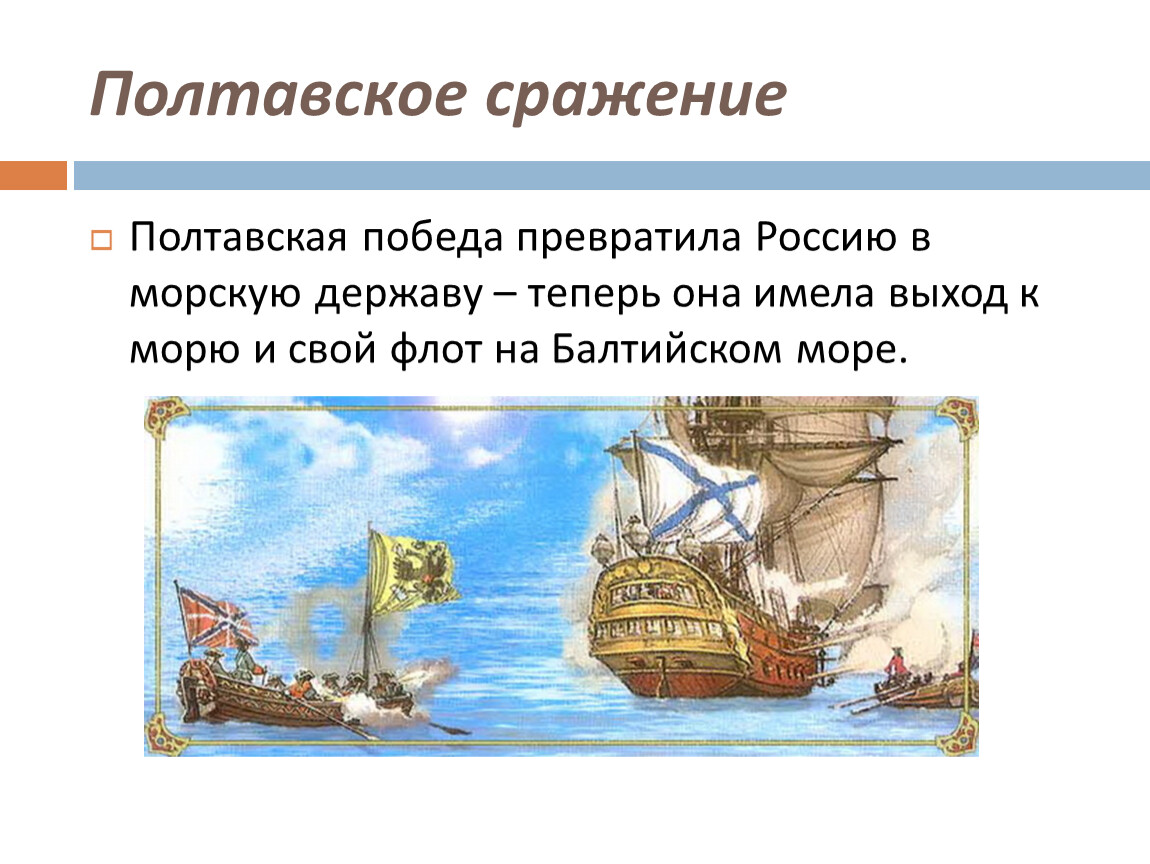 Полтавское сражение

Полтавская победа превратила Россию в морскую державу – теперь она имела выход к морю и свой флот на Балтийском море.